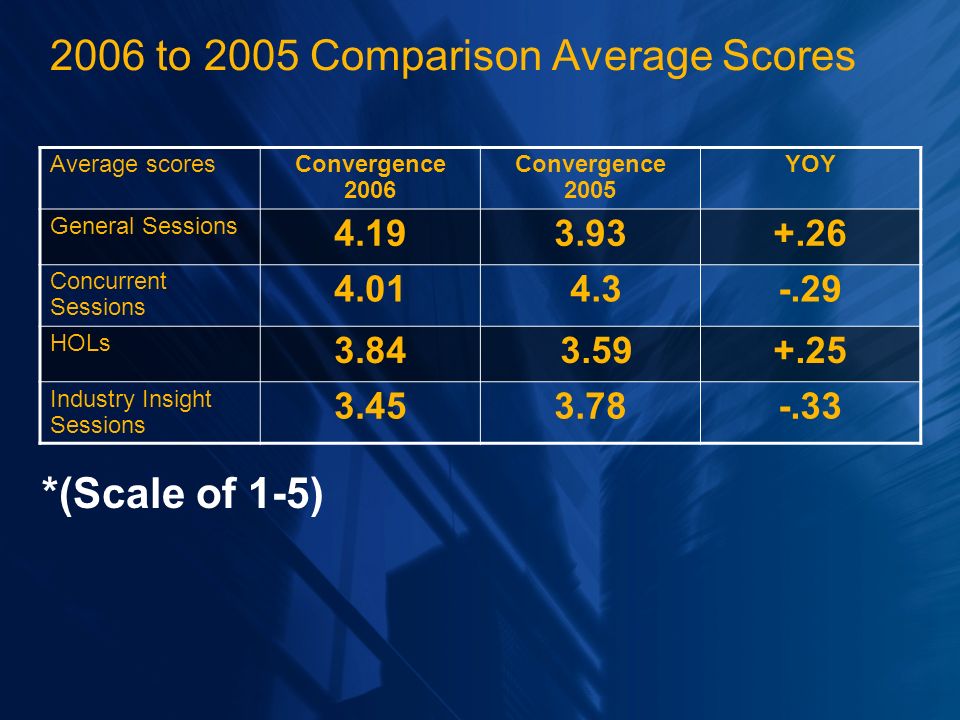 2006 to 2005 Comparison Average Scores

| Average scores | Convergence 2006 | Convergence 2005 | YOY |
|---|---|---|---|
| General Sessions | 4.19 | 3.93 | +.26 |
| Concurrent Sessions | 4.01 | 4.3 | -.29 |
| HOLs | 3.84 | 3.59 | +.25 |
| Industry Insight Sessions | 3.45 | 3.78 | -.33 |

*(Scale of 1-5)